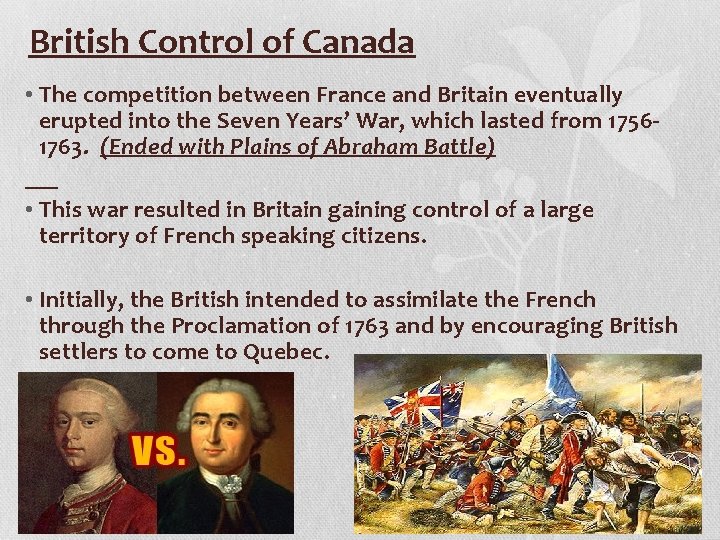 British Control of Canada

• The competition between France and Britain eventually erupted into the Seven Years' War, which lasted from 1756-1763. (Ended with Plains of Abraham Battle)

• This war resulted in Britain gaining control of a large territory of French speaking citizens.

• Initially, the British intended to assimilate the French through the Proclamation of 1763 and by encouraging British settlers to come to Quebec.

VS.